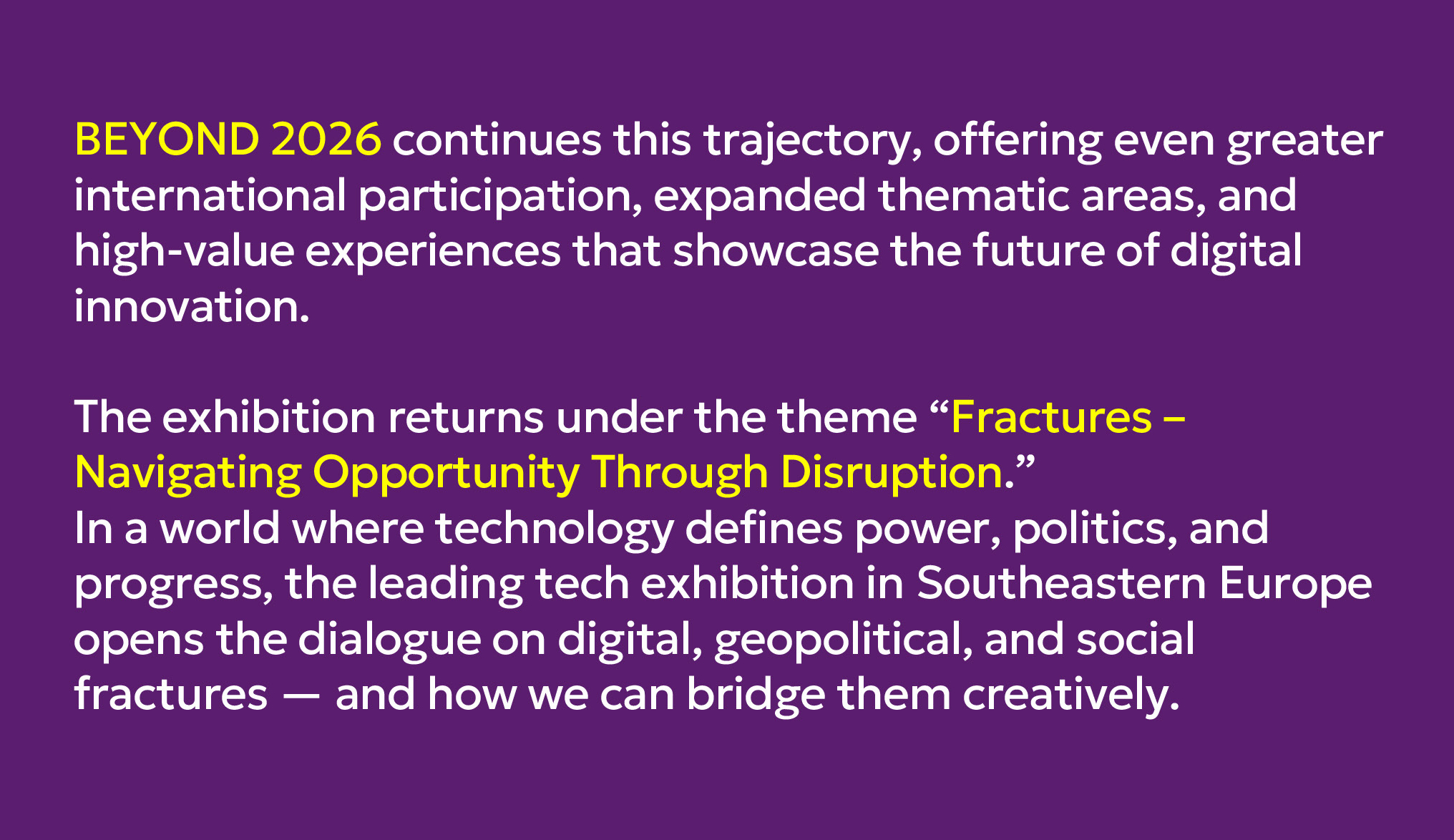 BEYOND 2026 continues this trajectory, offering even greater international participation, expanded thematic areas, and high-value experiences that showcase the future of digital innovation.

The exhibition returns under the theme “Fractures – Navigating Opportunity Through Disruption.”
In a world where technology defines power, politics, and progress, the leading tech exhibition in Southeastern Europe opens the dialogue on digital, geopolitical, and social fractures — and how we can bridge them creatively.